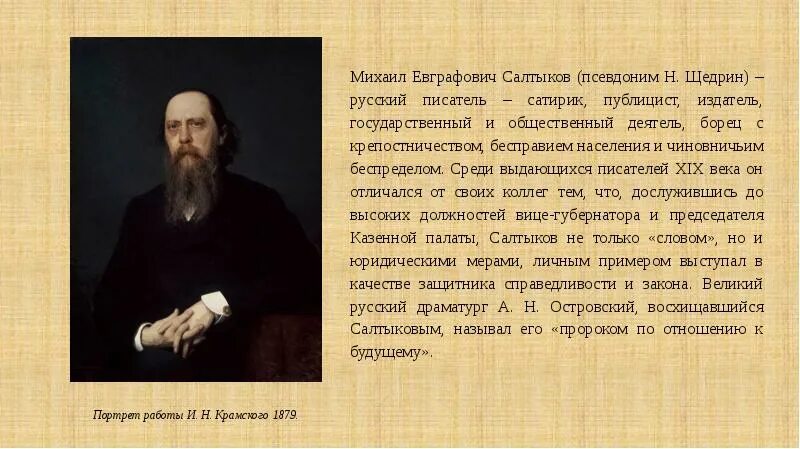 Михаил Евграфович Салтыков (псевдоним Н. Щедрин) – русский писатель – сатирик, публицист, издатель, государственный и общественный деятель, борец с крепостничеством, бесправием населения и чиновничьим беспределом. Среди выдающихся писателей XIX века он отличался от своих коллег тем, что, дослужившись до высоких должностей вице-губернатора и председателя Казенной палаты, Салтыков не только «словом», но и юридическими мерами, личным примером выступал в качестве защитника справедливости и закона. Великий русский драматург А. Н. Островский, восхищавшийся Салтыковым, называл его «пророком по отношению к будущему».

Портрет работы И. Н. Крамского 1879.